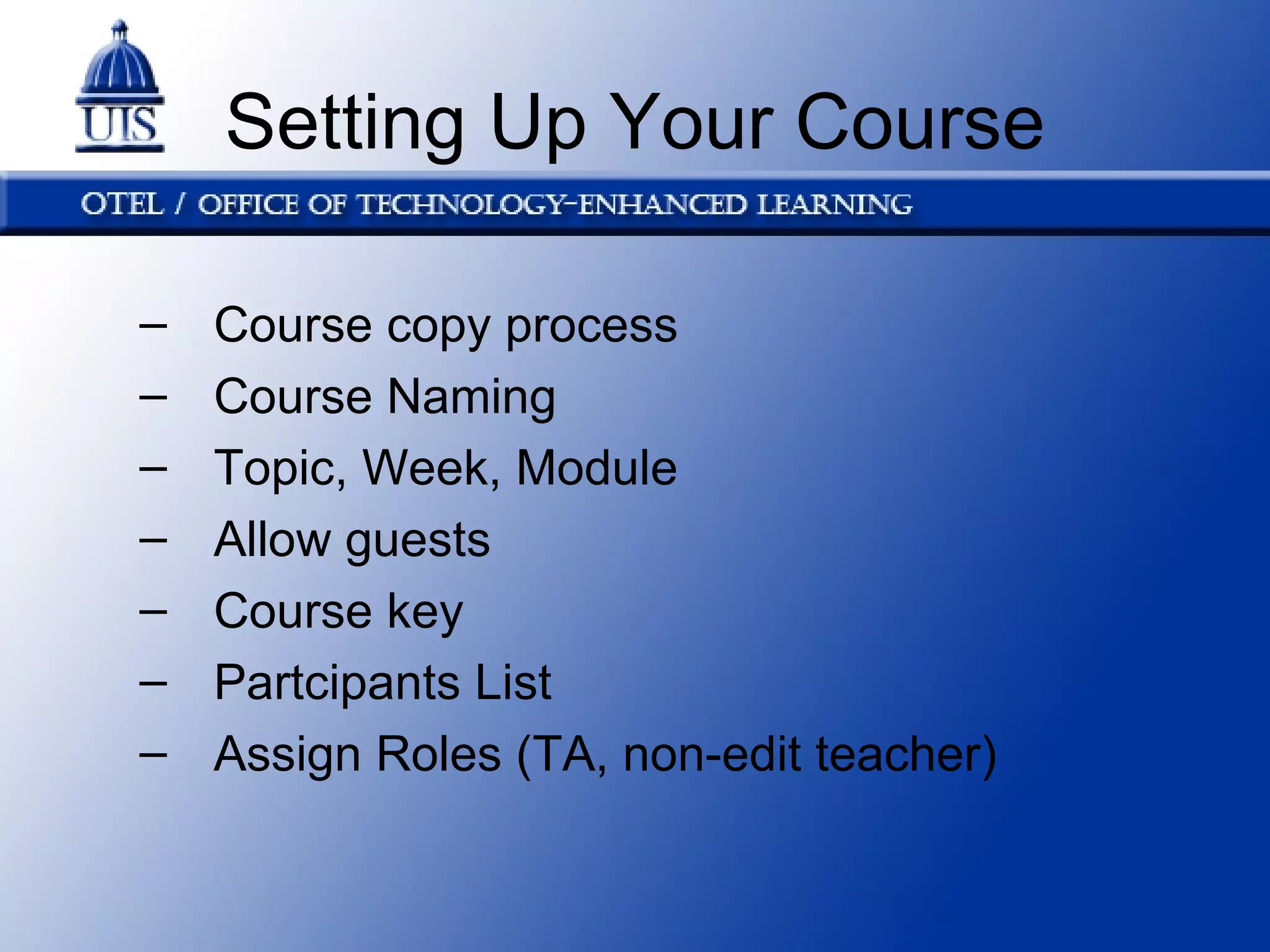 UIS

Setting Up Your Course

OTEL / OFFICE OF TECHNOLOGY-ENHANCED LEARNING

– Course copy process
– Course Naming
– Topic, Week, Module
– Allow guests
– Course key
– Partcipants List
– Assign Roles (TA, non-edit teacher)